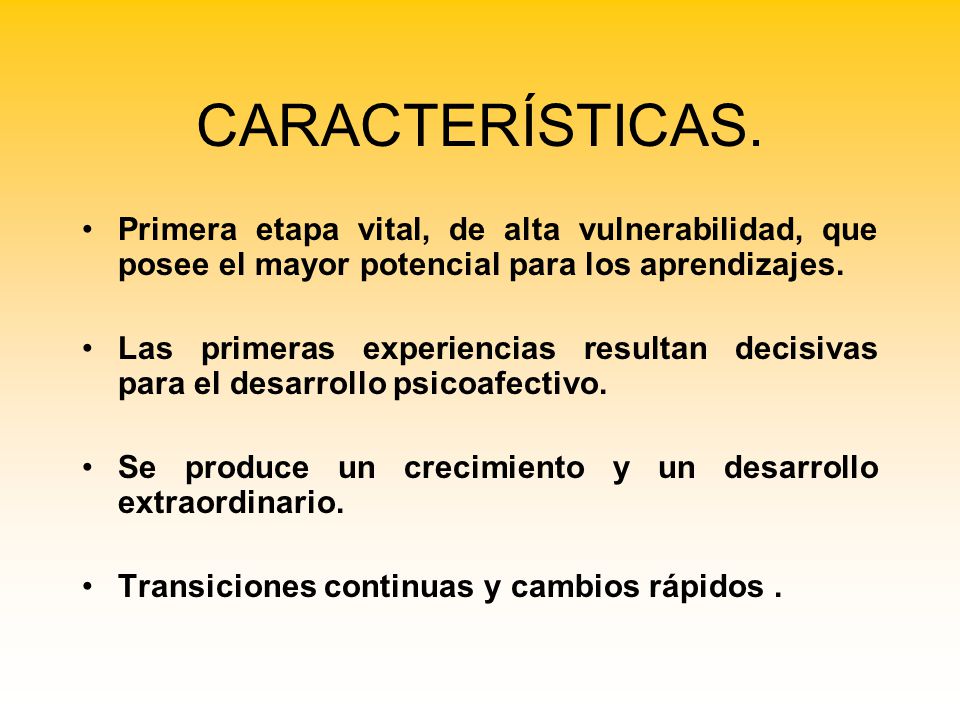 CARACTERÍSTICAS.

• Primera etapa vital, de alta vulnerabilidad, que posee el mayor potencial para los aprendizajes.

• Las primeras experiencias resultan decisivas para el desarrollo psicoafectivo.

• Se produce un crecimiento y un desarrollo extraordinario.

• Transiciones continuas y cambios rápidos .